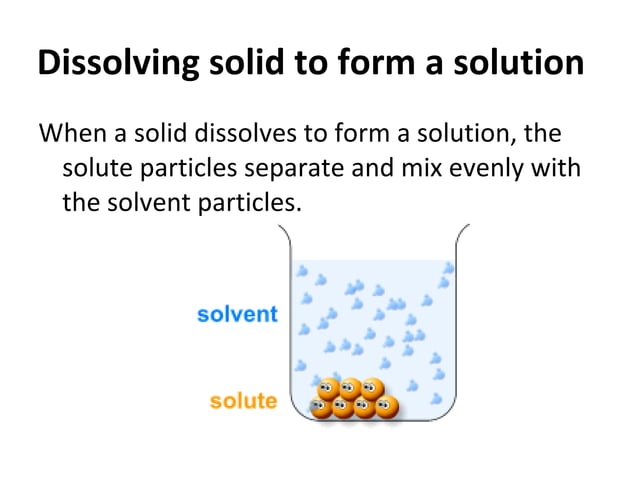 Dissolving solid to form a solution

When a solid dissolves to form a solution, the solute particles separate and mix evenly with the solvent particles.

solvent

solute